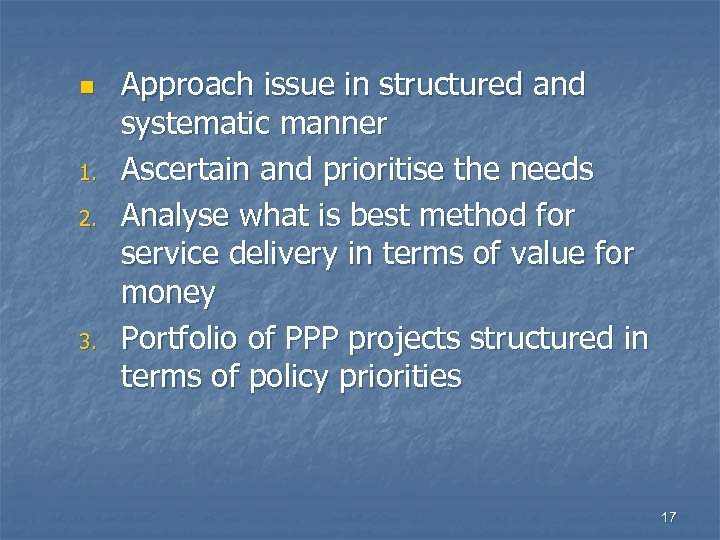 - Approach issue in structured and systematic manner
1. Ascertain and prioritise the needs
2. Analyse what is best method for service delivery in terms of value for money
3. Portfolio of PPP projects structured in terms of policy priorities

17